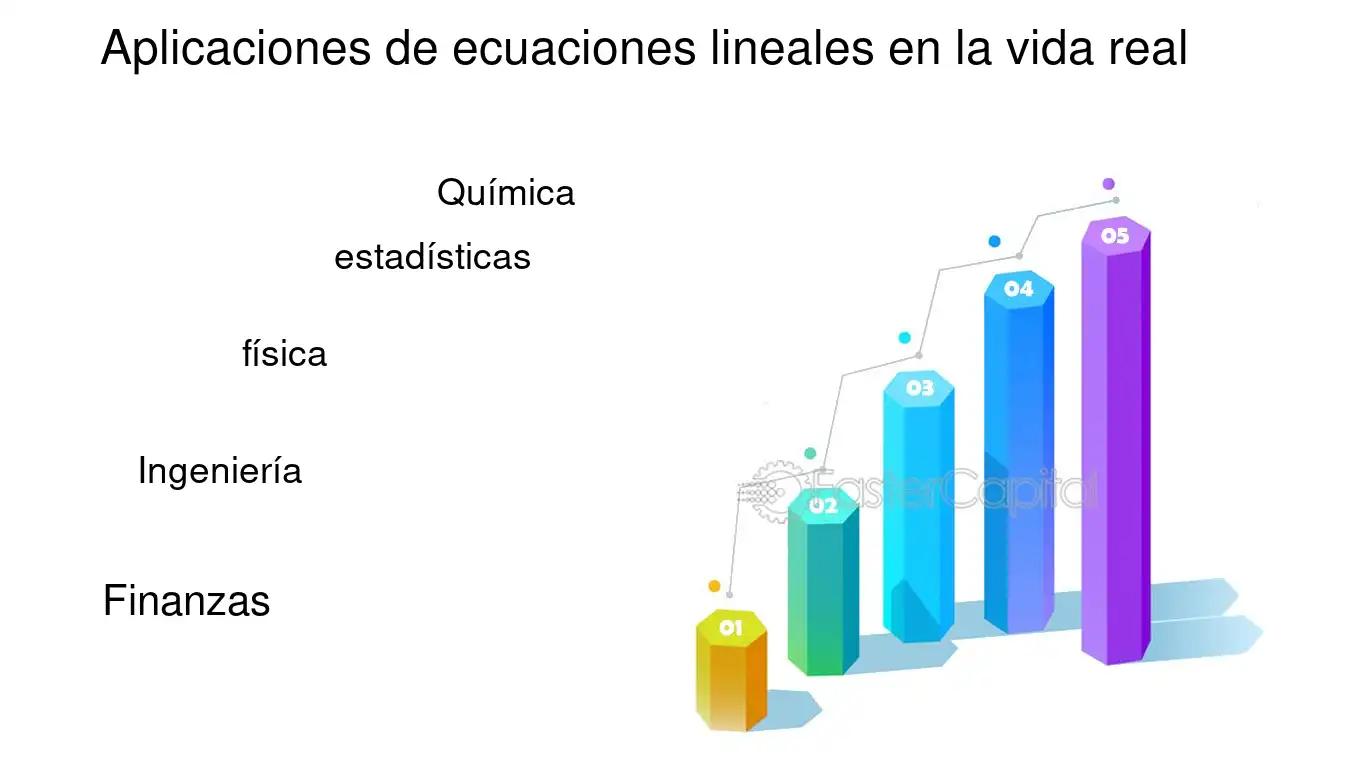 Aplicaciones de ecuaciones lineales en la vida real

Química

estadísticas

física

Ingeniería

Finanzas

01

02

03

04

05

FasterCapital